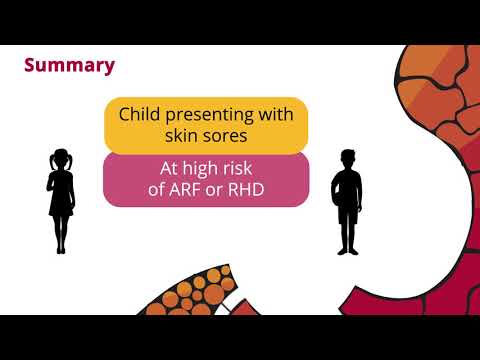 Summary

Child presenting with skin sores

At high risk of ARF or RHD